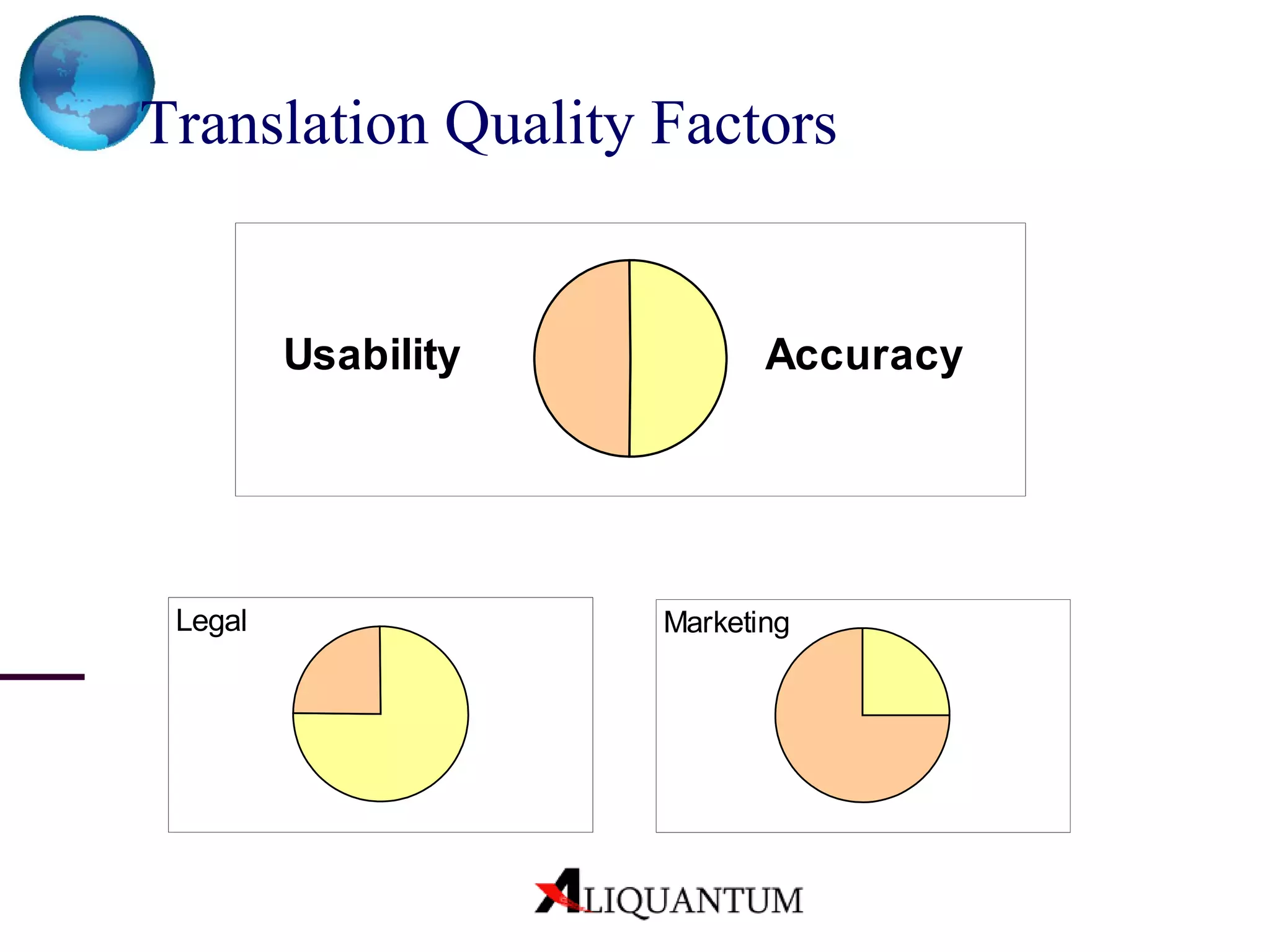 Translation Quality Factors

Usability

Accuracy

Legal

Marketing

ALIQUANTUM